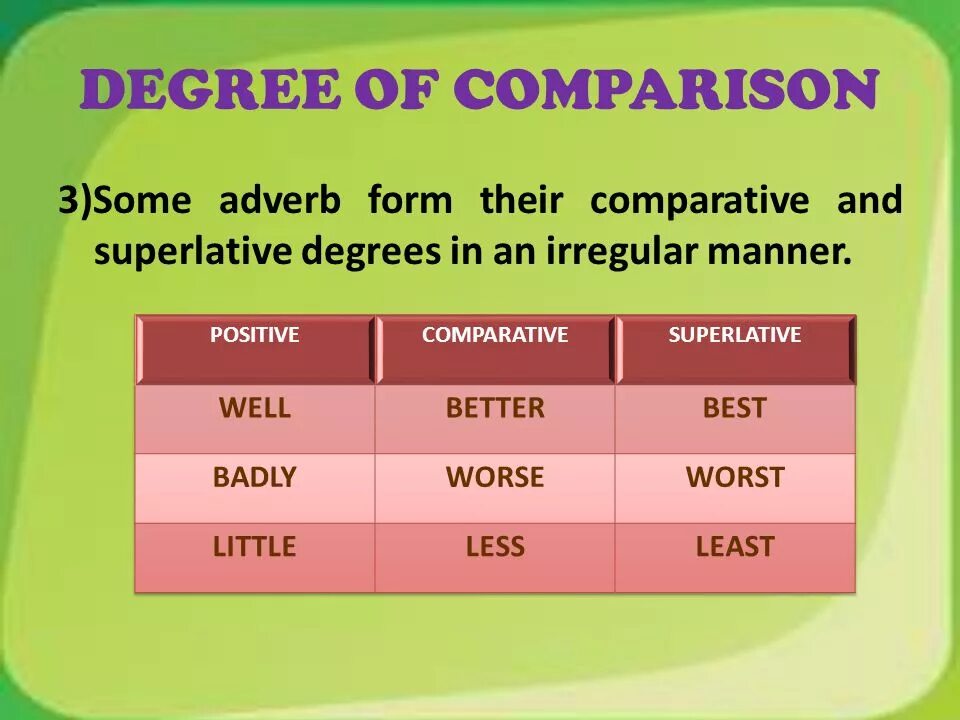 DEGREE OF COMPARISON

3)Some adverb form their comparative and superlative degrees in an irregular manner.

| POSITIVE | COMPARATIVE | SUPERLATIVE |
|---|---|---|
| WELL | BETTER | BEST |
| BADLY | WORSE | WORST |
| LITTLE | LESS | LEAST |